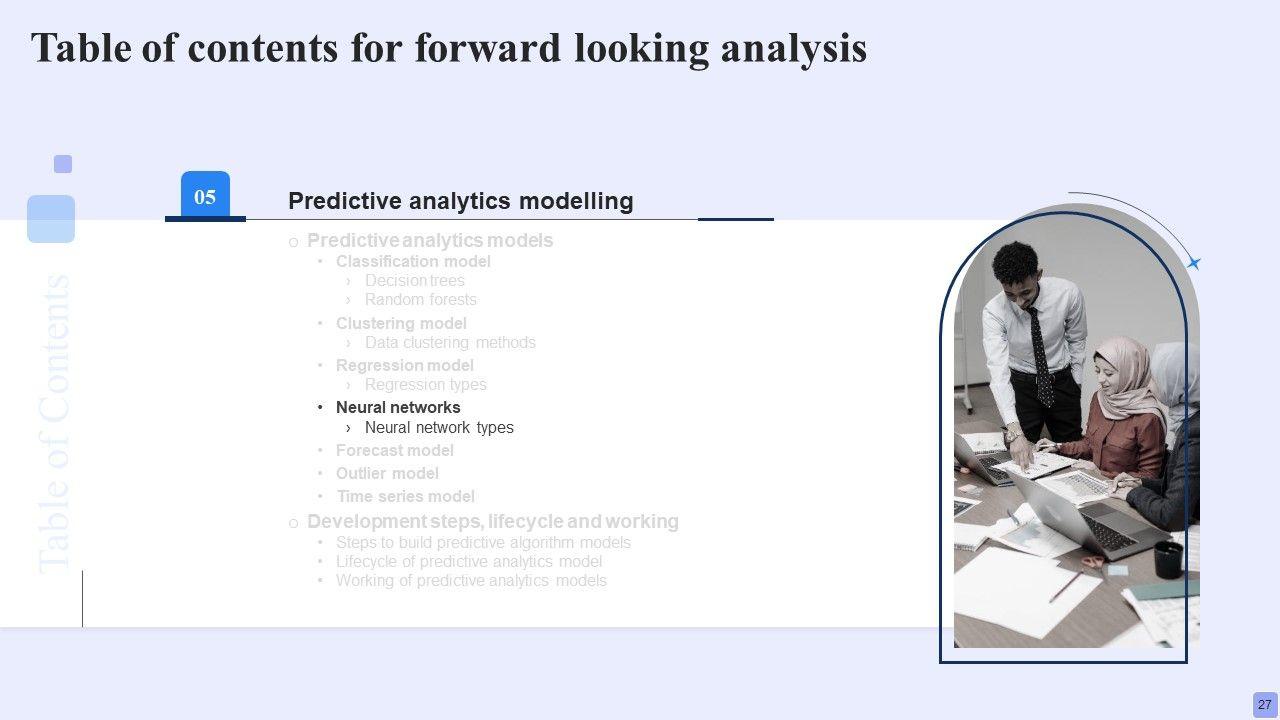 Table of contents for forward looking analysis

Table of Contents

05

Predictive analytics modelling

o Predictive analytics models
• Classification model
› Decision trees
› Random forests
• Clustering model
› Data clustering methods
• Regression model
› Regression types
• Neural networks
› Neural network types
• Forecast model
• Outlier model
• Time series model
o Development steps, lifecycle and working
• Steps to build predictive algorithm models
• Lifecycle of predictive analytics model
• Working of predictive analytics models

27